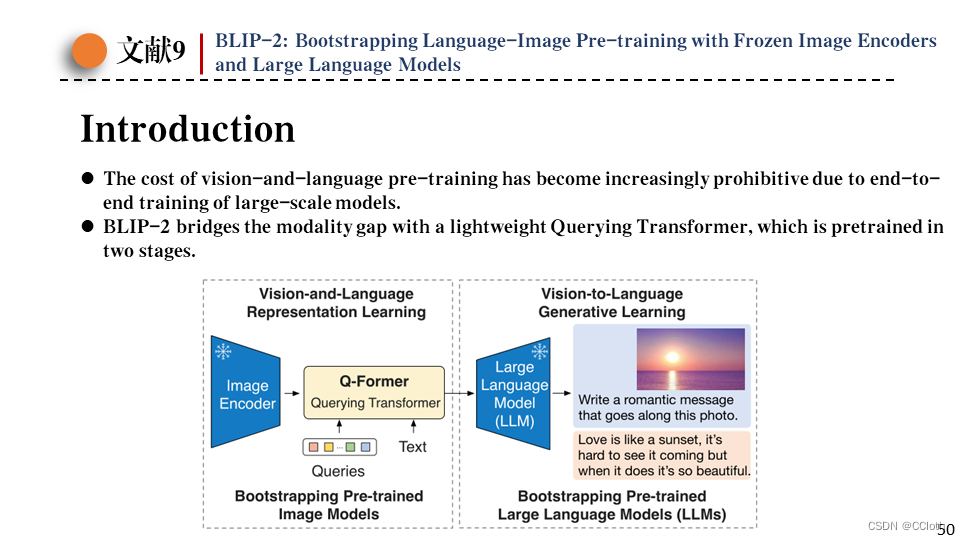 文献9 | BLIP-2: Bootstrapping Language-Image Pre-training with Frozen Image Encoders and Large Language Models

Introduction

● The cost of vision-and-language pre-training has become increasingly prohibitive due to end-to-end training of large-scale models.
● BLIP-2 bridges the modality gap with a lightweight Querying Transformer, which is pretrained in two stages.

Vision-and-Language Representation Learning

Image Encoder

Q-Former
Querying Transformer

Queries

Text

Bootstrapping Pre-trained Image Models

Vision-to-Language Generative Learning

Large Language Model (LLM)

Write a romantic message that goes along this photo.

Love is like a sunset, it's hard to see it coming but when it does it's so beautiful.

Bootstrapping Pre-trained Large Language Models (LLMs)

CSDN @CCloth

50